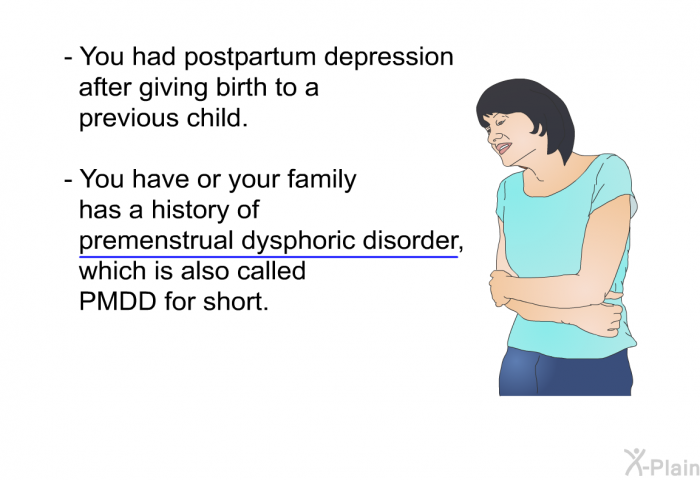 - You had postpartum depression after giving birth to a previous child.

- You have or your family has a history of premenstrual dysphoric disorder, which is also called PMDD for short.

X-Plain